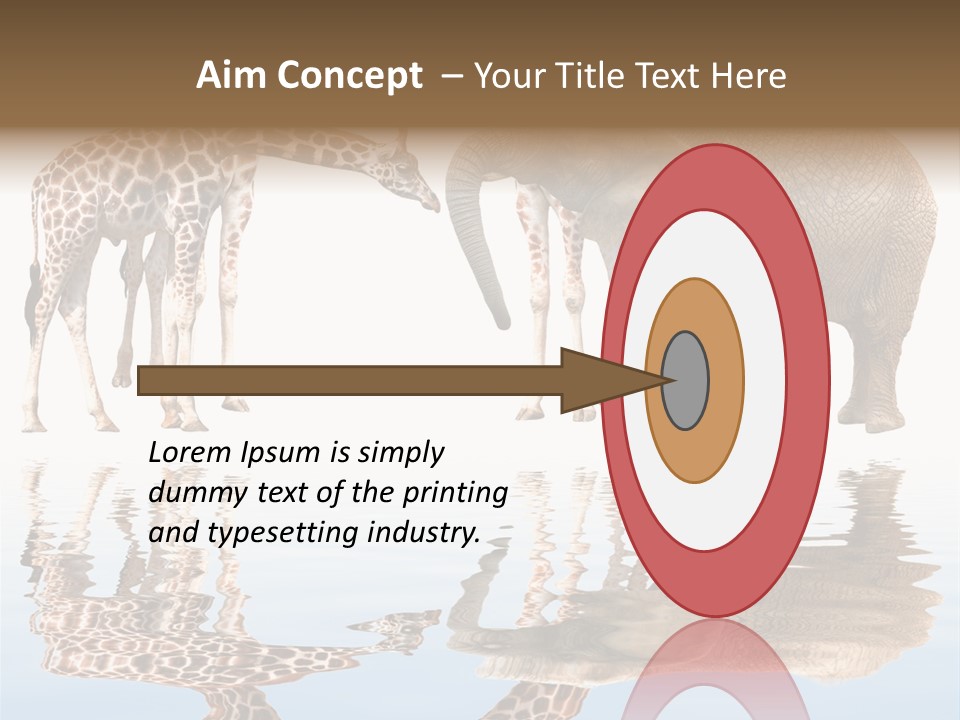 Aim Concept – Your Title Text Here

Lorem Ipsum is simply dummy text of the printing and typesetting industry.